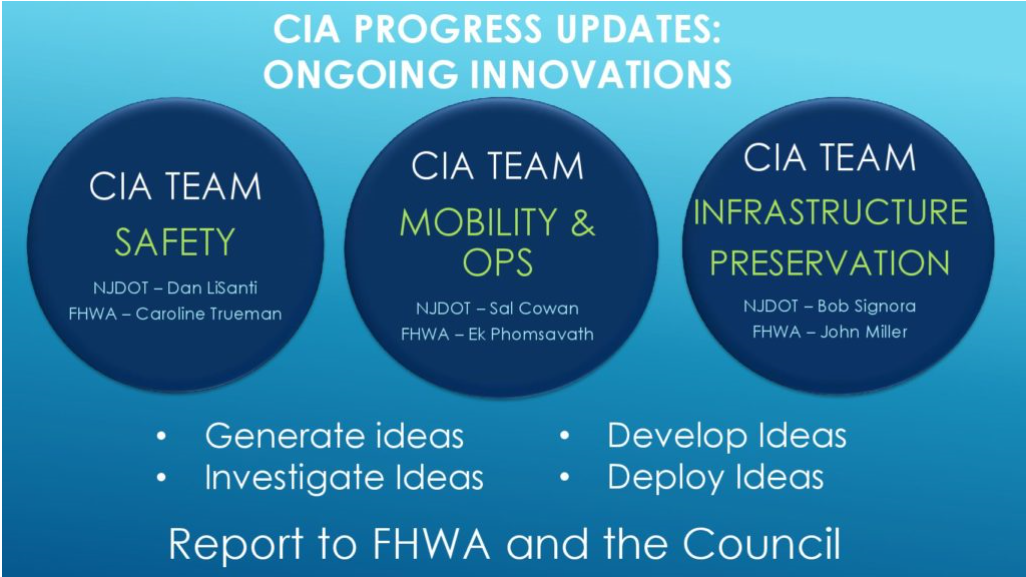 CIA PROGRESS UPDATES:
ONGOING INNOVATIONS

CIA TEAM
SAFETY
NJDOT – Dan LiSanti
FHWA – Caroline Trueman

CIA TEAM
MOBILITY & OPS
NJDOT – Sal Cowan
FHWA – Ek Phomsavath

CIA TEAM
INFRASTRUCTURE PRESERVATION
NJDOT – Bob Signora
FHWA – John Miller

• Generate ideas
• Investigate Ideas
• Develop Ideas
• Deploy Ideas

Report to FHWA and the Council